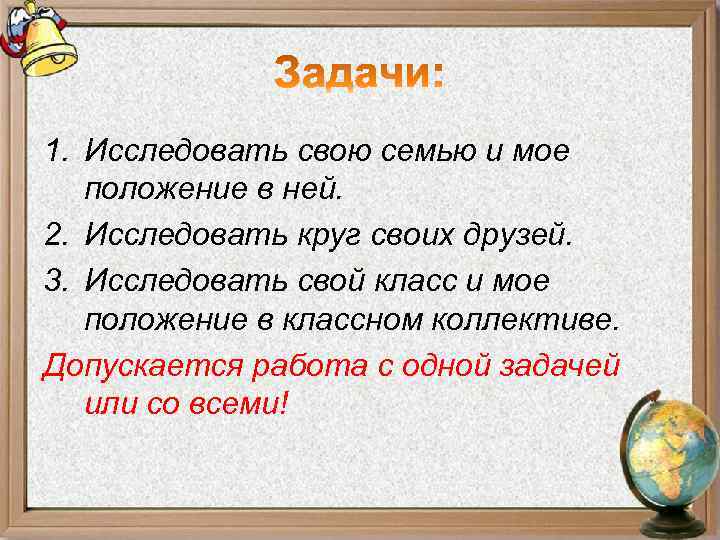 Задачи:

1. Исследовать свою семью и мое положение в ней.
2. Исследовать круг своих друзей.
3. Исследовать свой класс и мое положение в классном коллективе.

Допускается работа с одной задачей или со всеми!